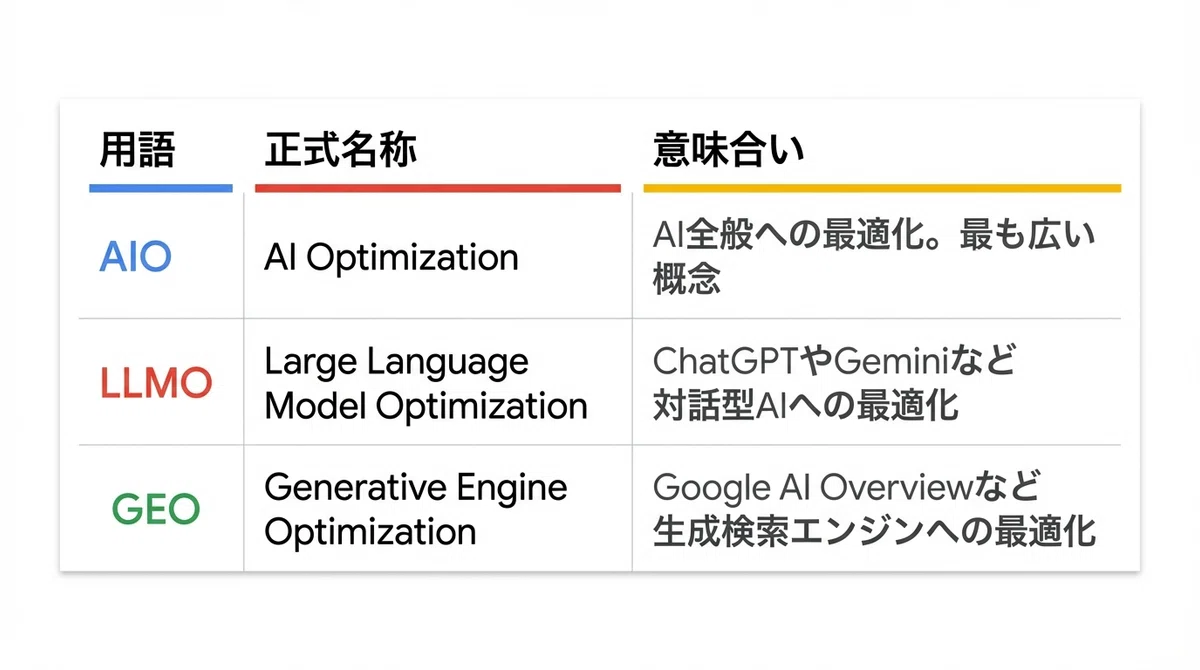 | 用語 | 正式名称 | 意味合い |
|---|---|---|
| AIO | AI Optimization | AI全般への最適化。最も広い概念 |
| LLMO | Large Language Model Optimization | ChatGPTやGeminiなど対話型AIへの最適化 |
| GEO | Generative Engine Optimization | Google AI Overviewなど生成検索エンジンへの最適化 |